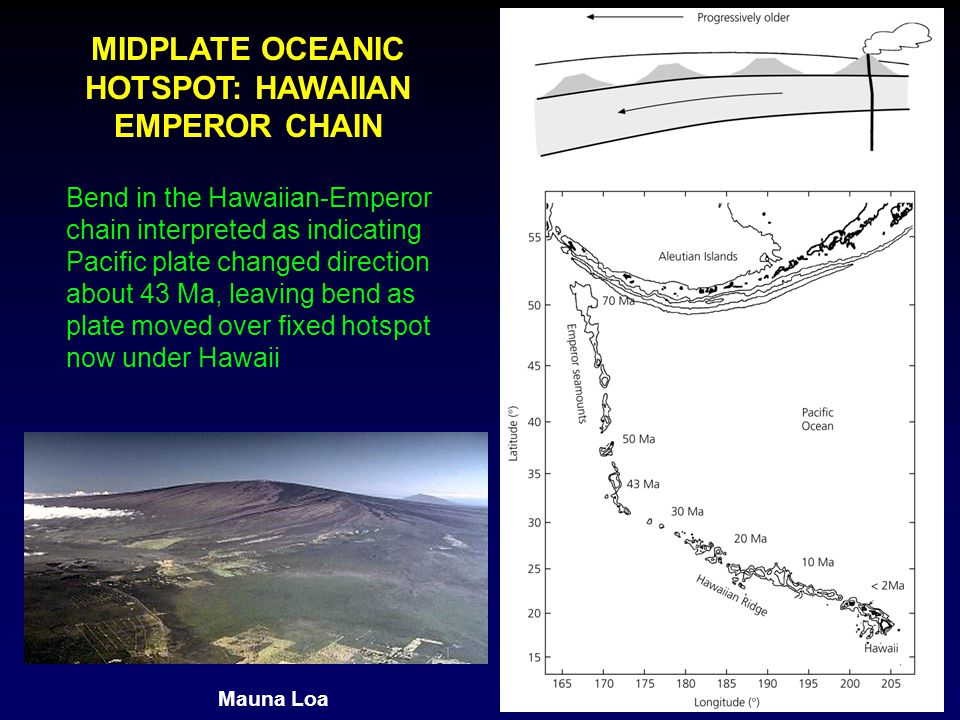 MIDPLATE OCEANIC HOTSPOT: HAWAIIAN EMPEROR CHAIN

Bend in the Hawaiian-Emperor chain interpreted as indicating Pacific plate changed direction about 43 Ma, leaving bend as plate moved over fixed hotspot now under Hawaii

Mauna Loa

Progressively older

Aleutian Islands

70 Ma

Emperor seamounts

Pacific Ocean

50 Ma

43 Ma

30 Ma

20 Ma

10 Ma

< 2Ma

Hawaiian Ridge

Hawaii

Latitude (°)

55

50

45

40

35

30

25

20

15

165 170 175 180 185 190 195 200 205

Longitude (°)